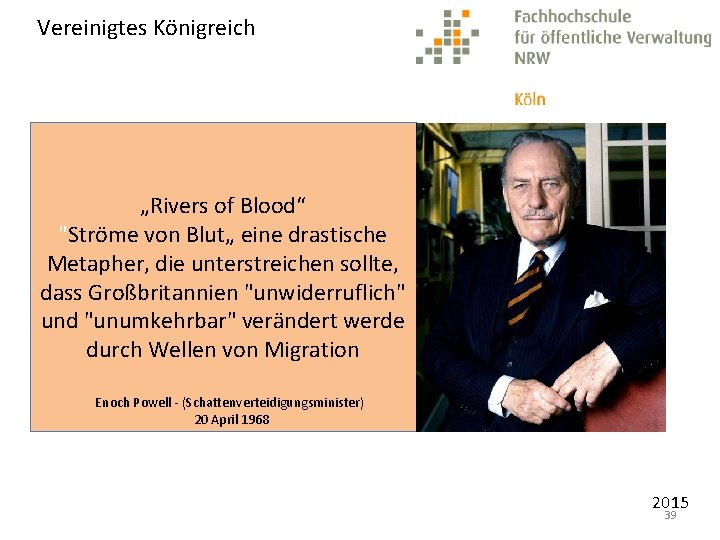 Vereinigtes Königreich

Fachhochschule für öffentliche Verwaltung NRW

Köln

„Rivers of Blood“
"Ströme von Blut„ eine drastische Metapher, die unterstreichen sollte, dass Großbritannien "unwiderruflich" und "unumkehrbar" verändert werde durch Wellen von Migration

Enoch Powell - (Schattenverteidigungsminister)
20 April 1968

2015
39